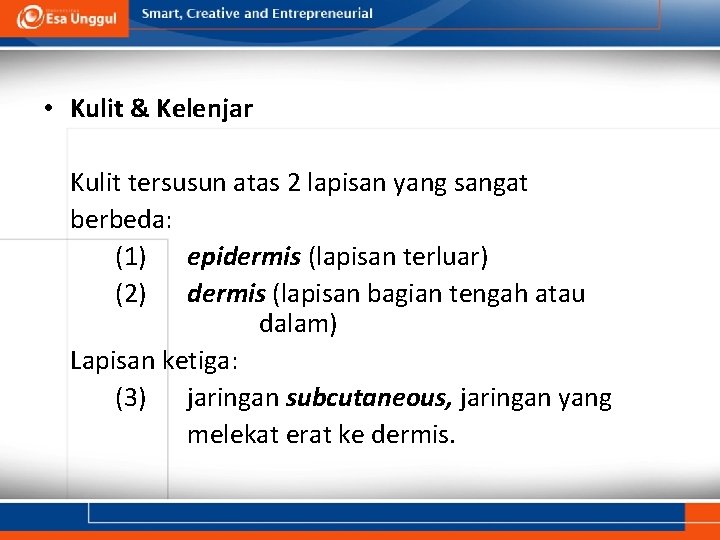 Esa Unggul

Smart, Creative and Entrepreneurial

• Kulit & Kelenjar

Kulit tersusun atas 2 lapisan yang sangat berbeda:
(1) epidermis (lapisan terluar)
(2) dermis (lapisan bagian tengah atau dalam)
Lapisan ketiga:
(3) jaringan subcutaneous, jaringan yang melekat erat ke dermis.